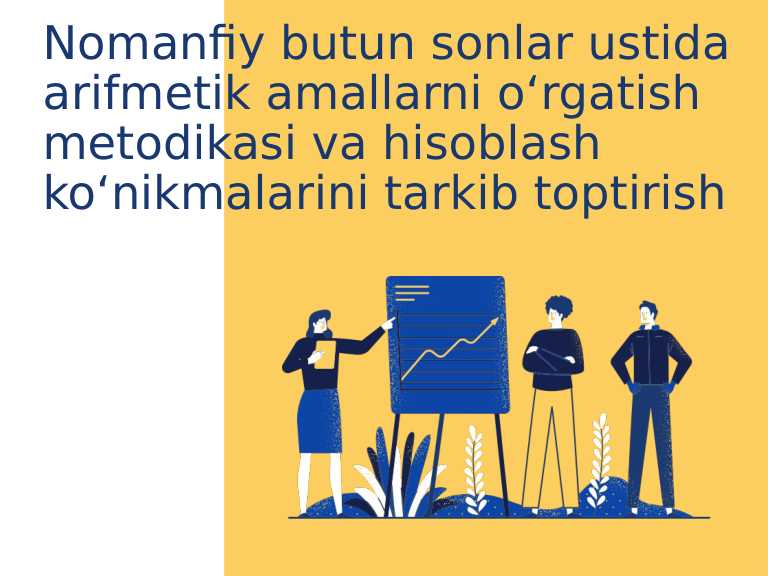 Nomanfiy butun sonlar ustida arifmetik amallarni o‘rgatish metodikasi va hisoblash ko‘nikmalarini tarkib toptirish